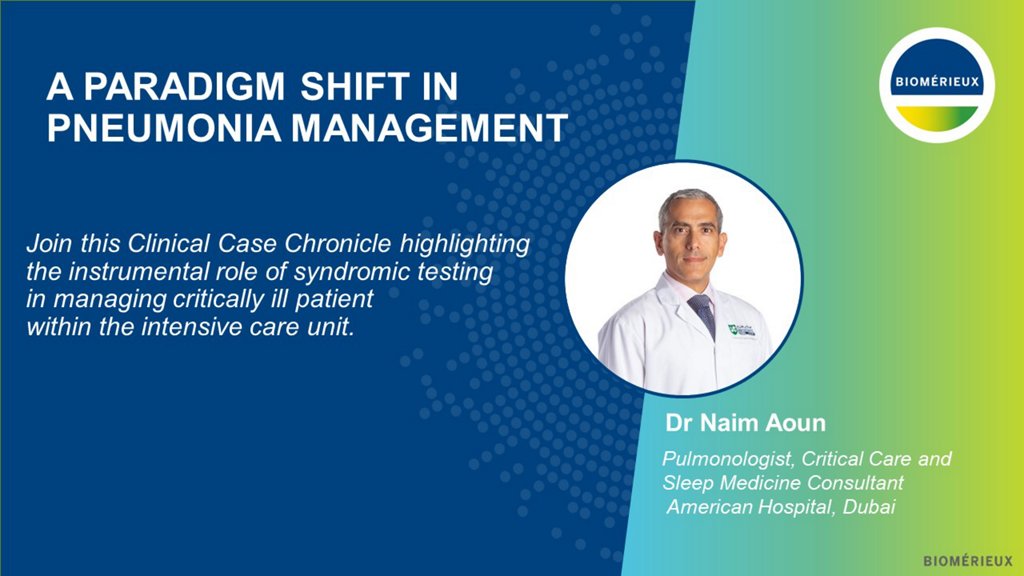 A PARADIGM SHIFT IN PNEUMONIA MANAGEMENT

BIOMÉRIEUX

Join this Clinical Case Chronicle highlighting the instrumental role of syndromic testing in managing critically ill patient within the intensive care unit.

Dr Naim Aoun

Pulmonologist, Critical Care and Sleep Medicine Consultant
American Hospital, Dubai

BIOMÉRIEUX